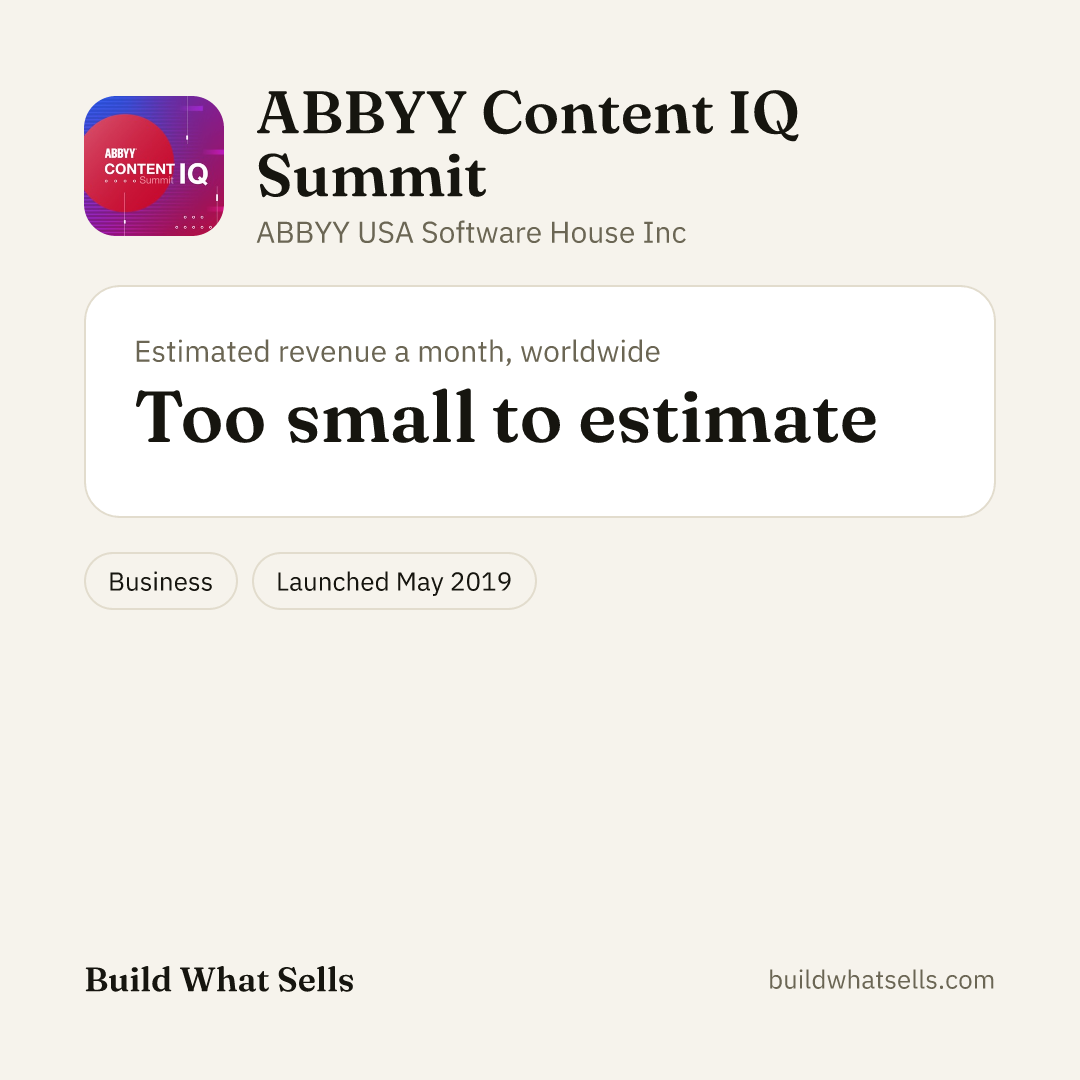 ABBYY CONTENT IQ Summit

ABBYY Content IQ Summit

ABBYY USA Software House Inc

Estimated revenue a month, worldwide

Too small to estimate

Business

Launched May 2019

Build What Sells

buildwhatsells.com